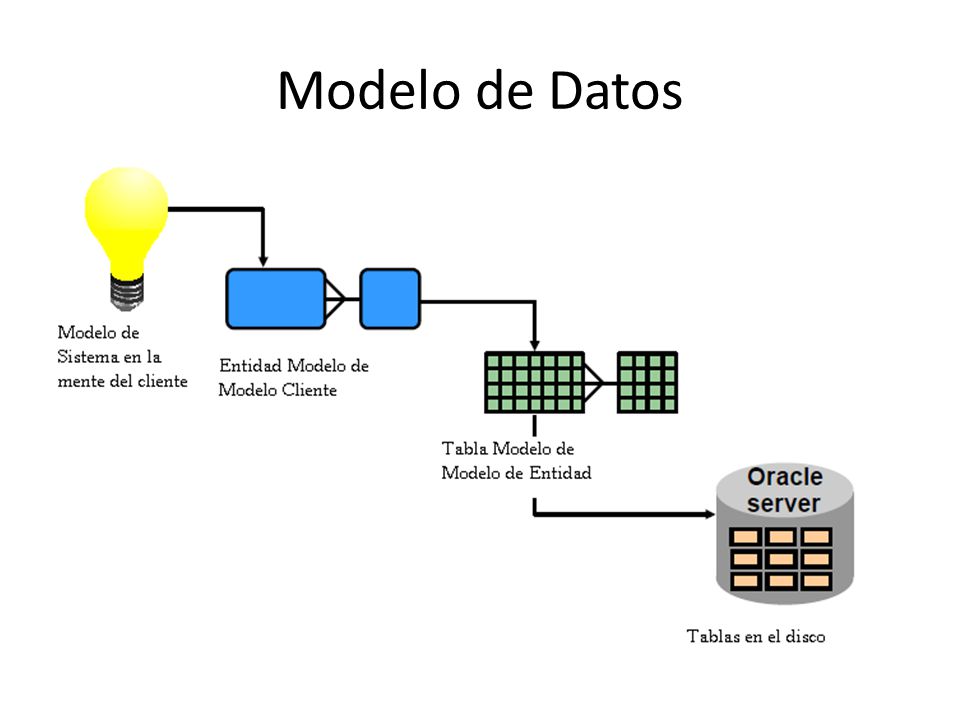 Modelo de Datos

Modelo de Sistema en la mente del cliente

Entidad Modelo de Modelo Cliente

Tabla Modelo de Modelo de Entidad

Oracle server

Tablas en el disco